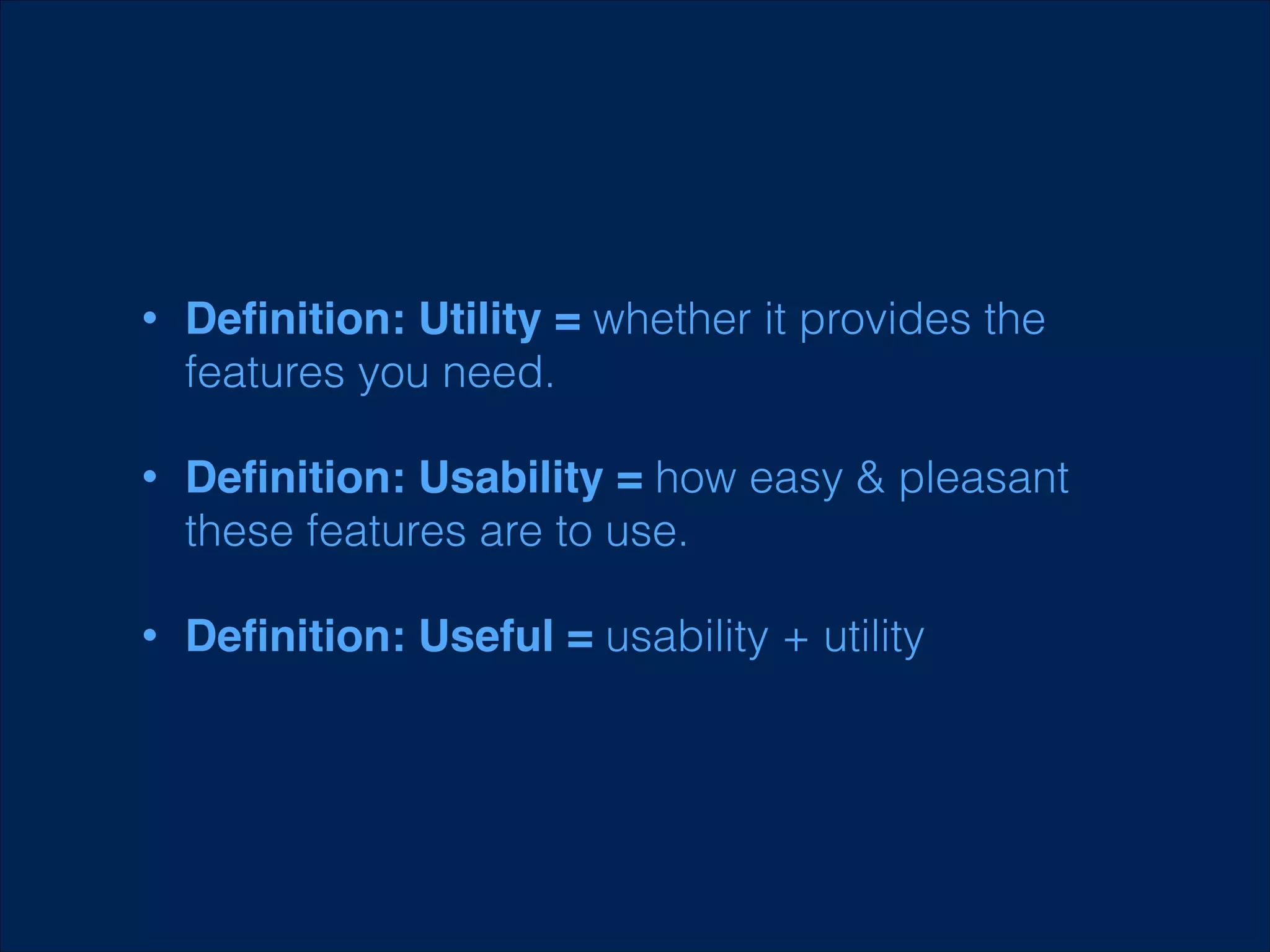 • Definition: Utility = whether it provides the features you need.

• Definition: Usability = how easy & pleasant these features are to use.

• Definition: Useful = usability + utility